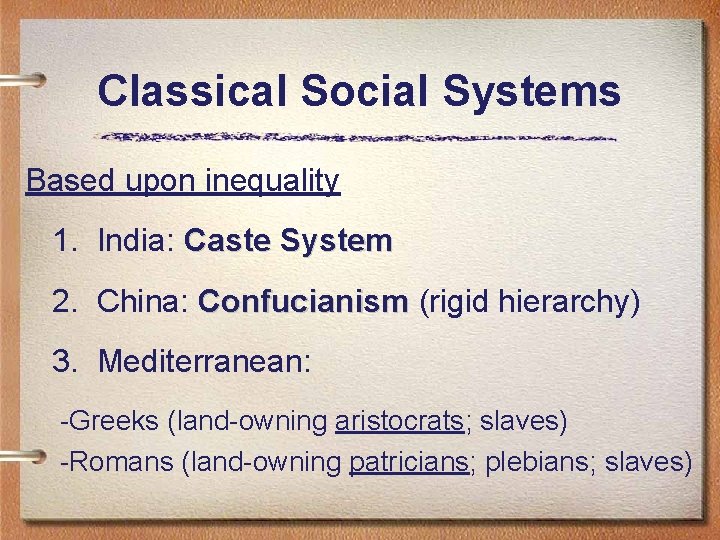 Classical Social Systems

Based upon inequality

1. India: Caste System

2. China: Confucianism (rigid hierarchy)

3. Mediterranean:

-Greeks (land-owning aristocrats; slaves)

-Romans (land-owning patricians; plebians; slaves)